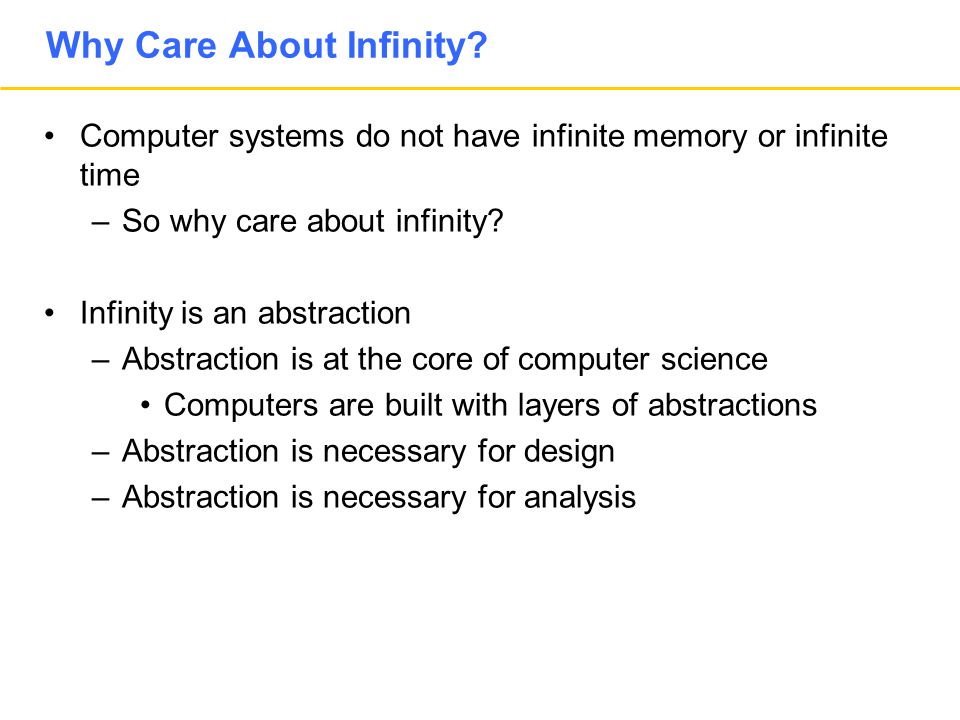 Why Care About Infinity?

• Computer systems do not have infinite memory or infinite time
– So why care about infinity?

• Infinity is an abstraction
– Abstraction is at the core of computer science
• Computers are built with layers of abstractions
– Abstraction is necessary for design
– Abstraction is necessary for analysis